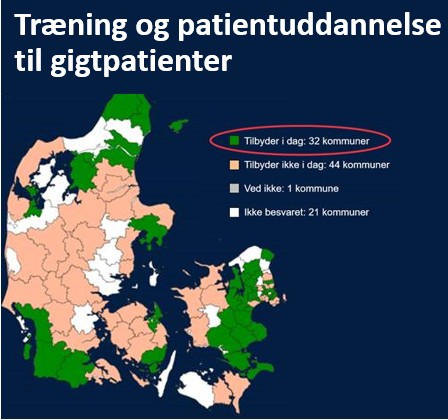 Træning og patientuddannelse til gigtpatienter

Tilbyder i dag: 32 kommuner

Tilbyder ikke i dag: 44 kommuner

Ved ikke: 1 kommune

Ikke besvaret: 21 kommuner